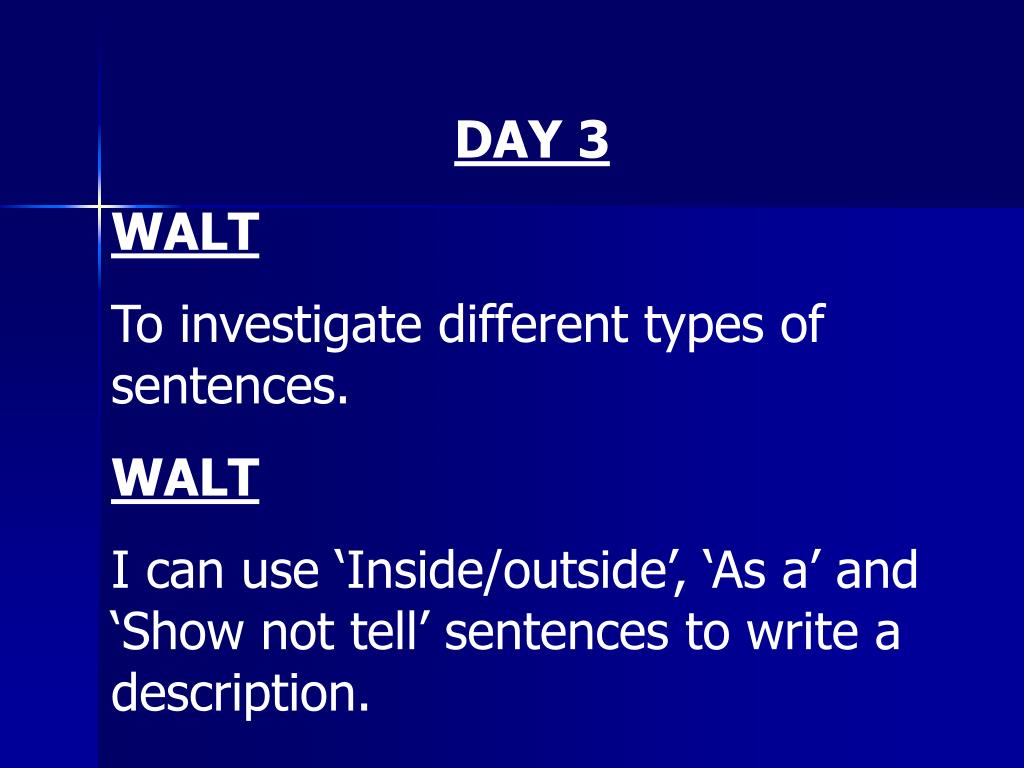 DAY 3

WALT

To investigate different types of sentences.

WALT

I can use ‘Inside/outside’, ‘As a’ and ‘Show not tell’ sentences to write a description.